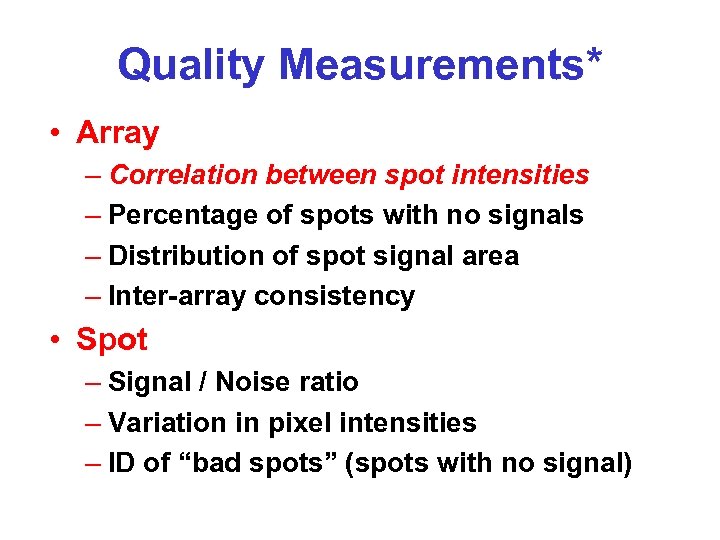 Quality Measurements*

• Array
– Correlation between spot intensities
– Percentage of spots with no signals
– Distribution of spot signal area
– Inter-array consistency
• Spot
– Signal / Noise ratio
– Variation in pixel intensities
– ID of “bad spots” (spots with no signal)